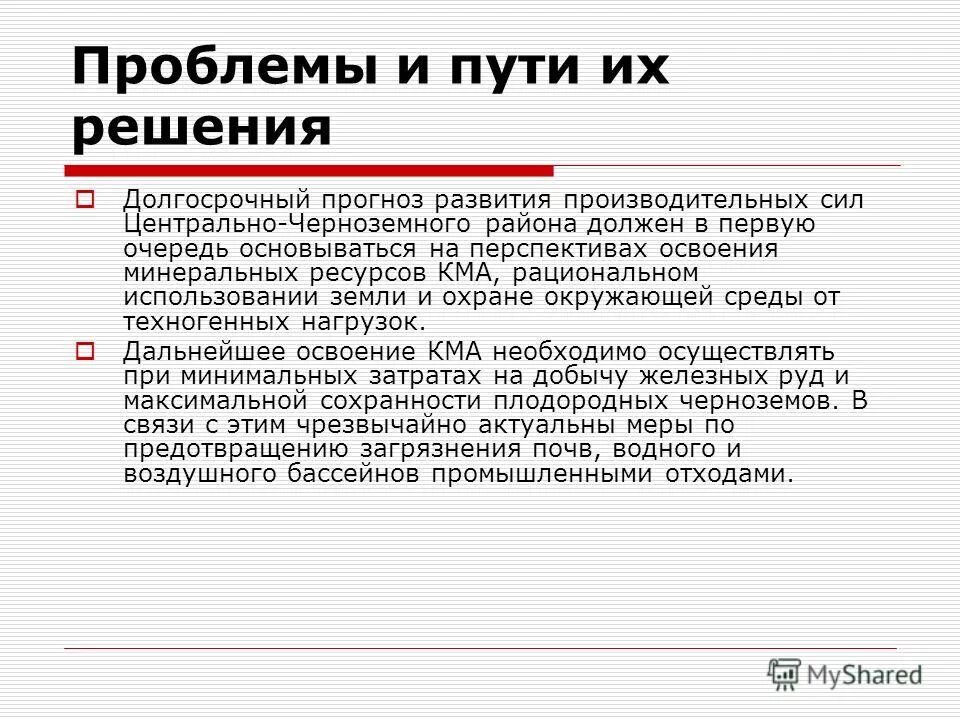 Проблемы и пути их решения

Долгосрочный прогноз развития производительных сил Центрально-Черноземного района должен в первую очередь основываться на перспективах освоения минеральных ресурсов КМА, рациональном использовании земли и охране окружающей среды от техногенных нагрузок.

Дальнейшее освоение КМА необходимо осуществлять при минимальных затратах на добычу железных руд и максимальной сохранности плодородных черноземов. В связи с этим чрезвычайно актуальны меры по предотвращению загрязнения почв, водного и воздушного бассейнов промышленными отходами.

MyShared